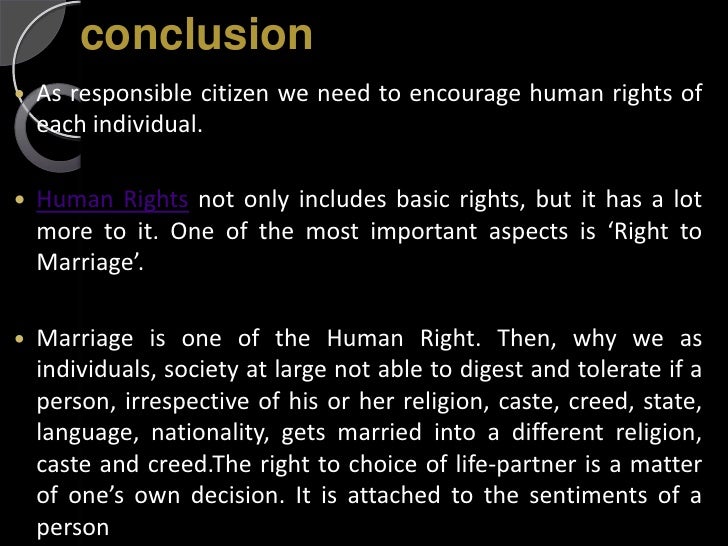 conclusion

• As responsible citizen we need to encourage human rights of each individual.

• Human Rights not only includes basic rights, but it has a lot more to it. One of the most important aspects is ‘Right to Marriage’.

• Marriage is one of the Human Right. Then, why we as individuals, society at large not able to digest and tolerate if a person, irrespective of his or her religion, caste, creed, state, language, nationality, gets married into a different religion, caste and creed.The right to choice of life-partner is a matter of one’s own decision. It is attached to the sentiments of a person